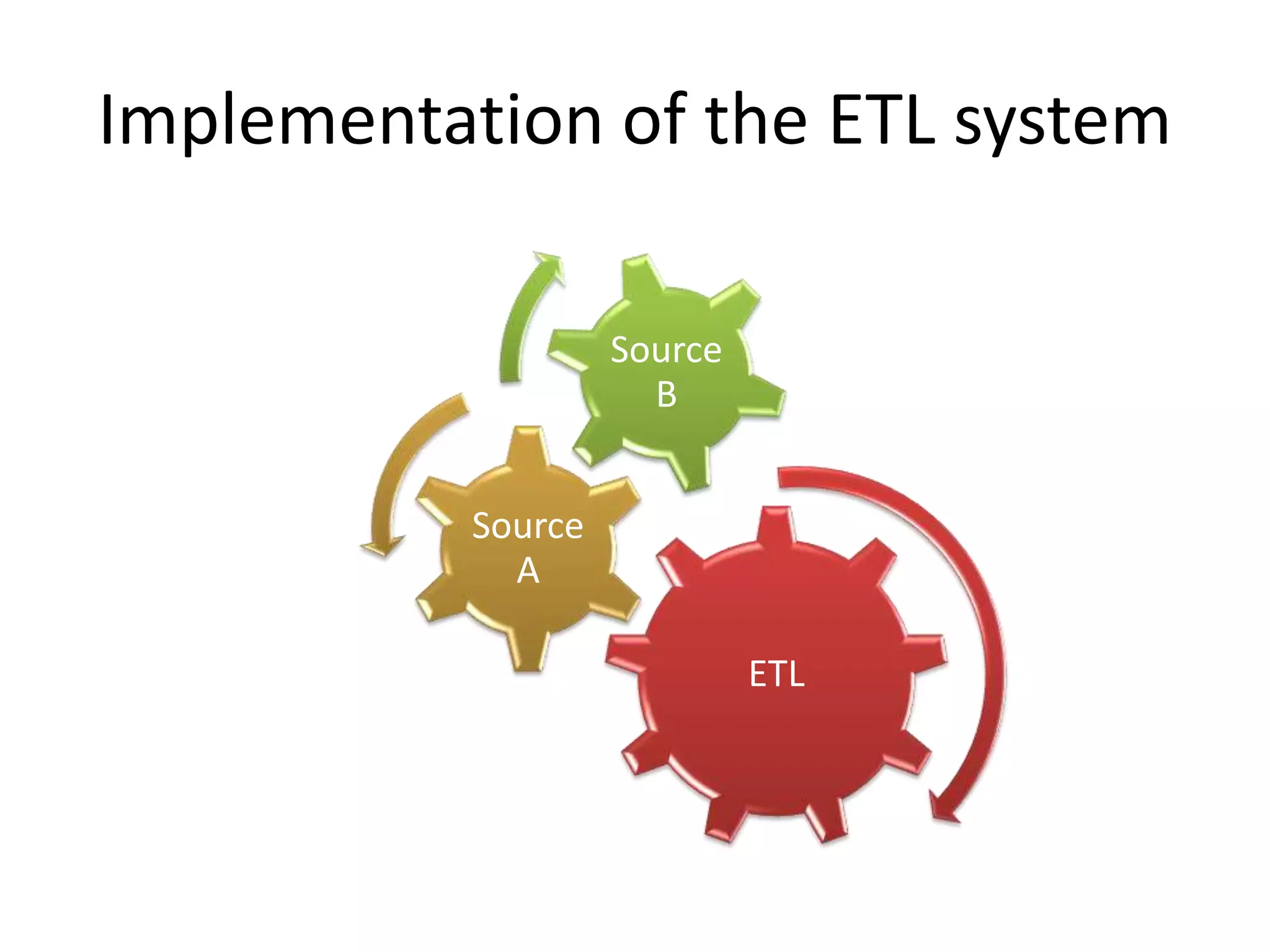 Implementation of the ETL system

Source B

Source A

ETL